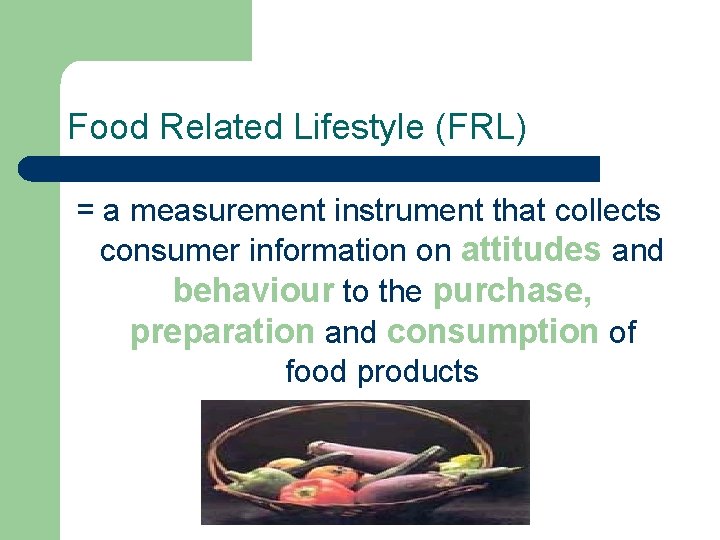 Food Related Lifestyle (FRL)

= a measurement instrument that collects consumer information on attitudes and behaviour to the purchase, preparation and consumption of food products